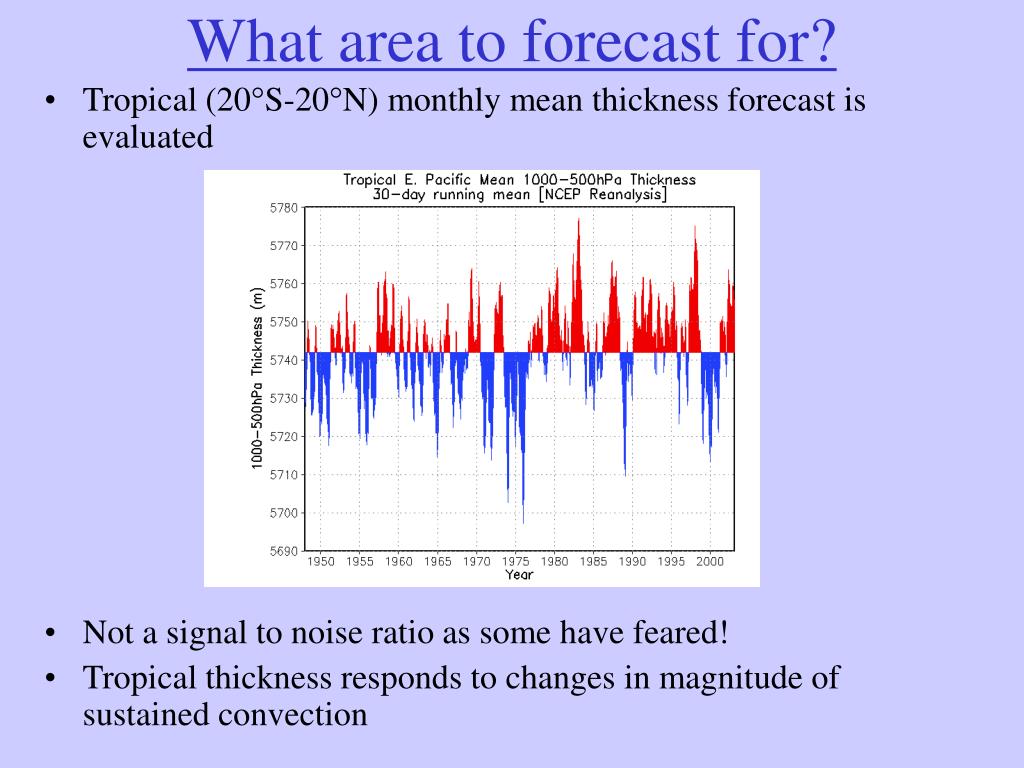 What area to forecast for?

• Tropical (20°S-20°N) monthly mean thickness forecast is evaluated

Tropical E. Pacific Mean 1000–500hPa Thickness
30–day running mean [NCEP Reanalysis]

1000–500hPa Thickness (m)

5780
5770
5760
5750
5740
5730
5720
5710
5700
5690

1950 1955 1960 1965 1970 1975 1980 1985 1990 1995 2000
Year

• Not a signal to noise ratio as some have feared!
• Tropical thickness responds to changes in magnitude of sustained convection